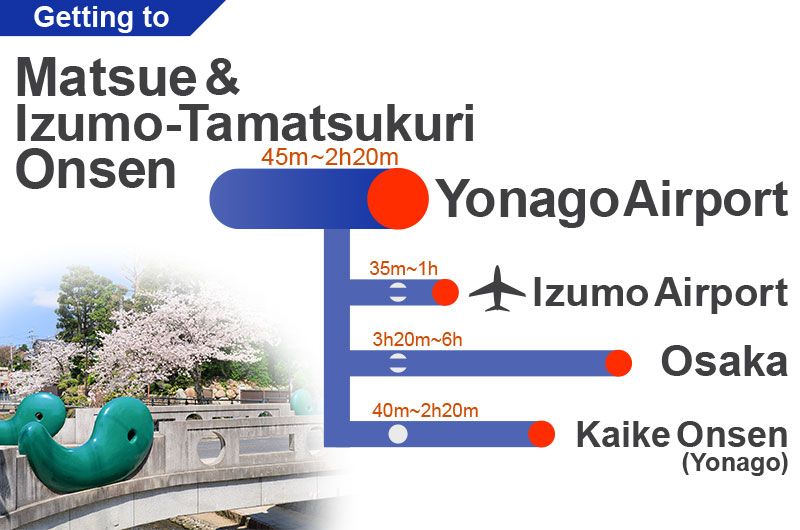 Getting to

Matsue & Izumo-Tamatsukuri Onsen

45m~2h20m
Yonago Airport

35m~1h
Izumo Airport

3h20m~6h
Osaka

40m~2h20m
Kaike Onsen
(Yonago)